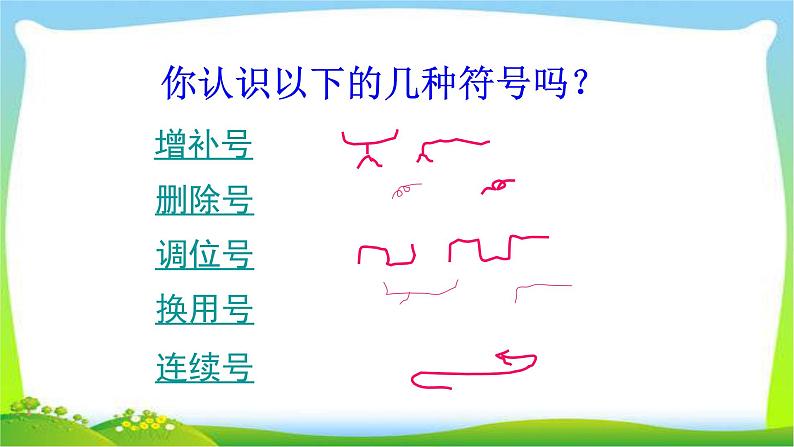 你认识以下的几种符号吗？

增补号

删除号

调位号

换用号

连续号